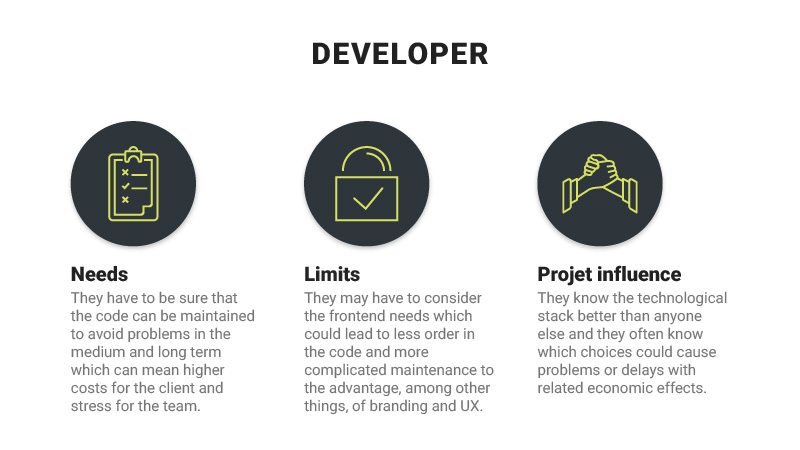 DEVELOPER

Needs
They have to be sure that the code can be maintained to avoid problems in the medium and long term which can mean higher costs for the client and stress for the team.

Limits
They may have to consider the frontend needs which could lead to less order in the code and more complicated maintenance to the advantage, among other things, of branding and UX.

Projet influence
They know the technological stack better than anyone else and they often know which choices could cause problems or delays with related economic effects.